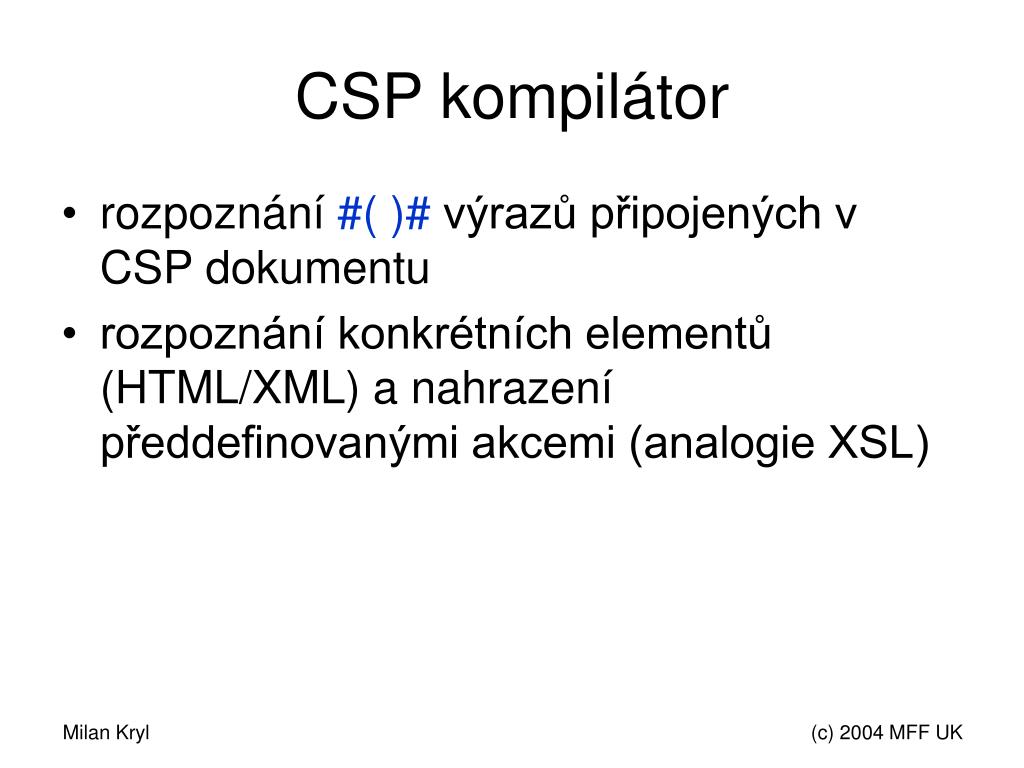 CSP kompilátor

• rozpoznání #( )# výrazů připojených v CSP dokumentu
• rozpoznání konkrétních elementů (HTML/XML) a nahrazení předdefinovanými akcemi (analogie XSL)

Milan Kryl

(c) 2004 MFF UK